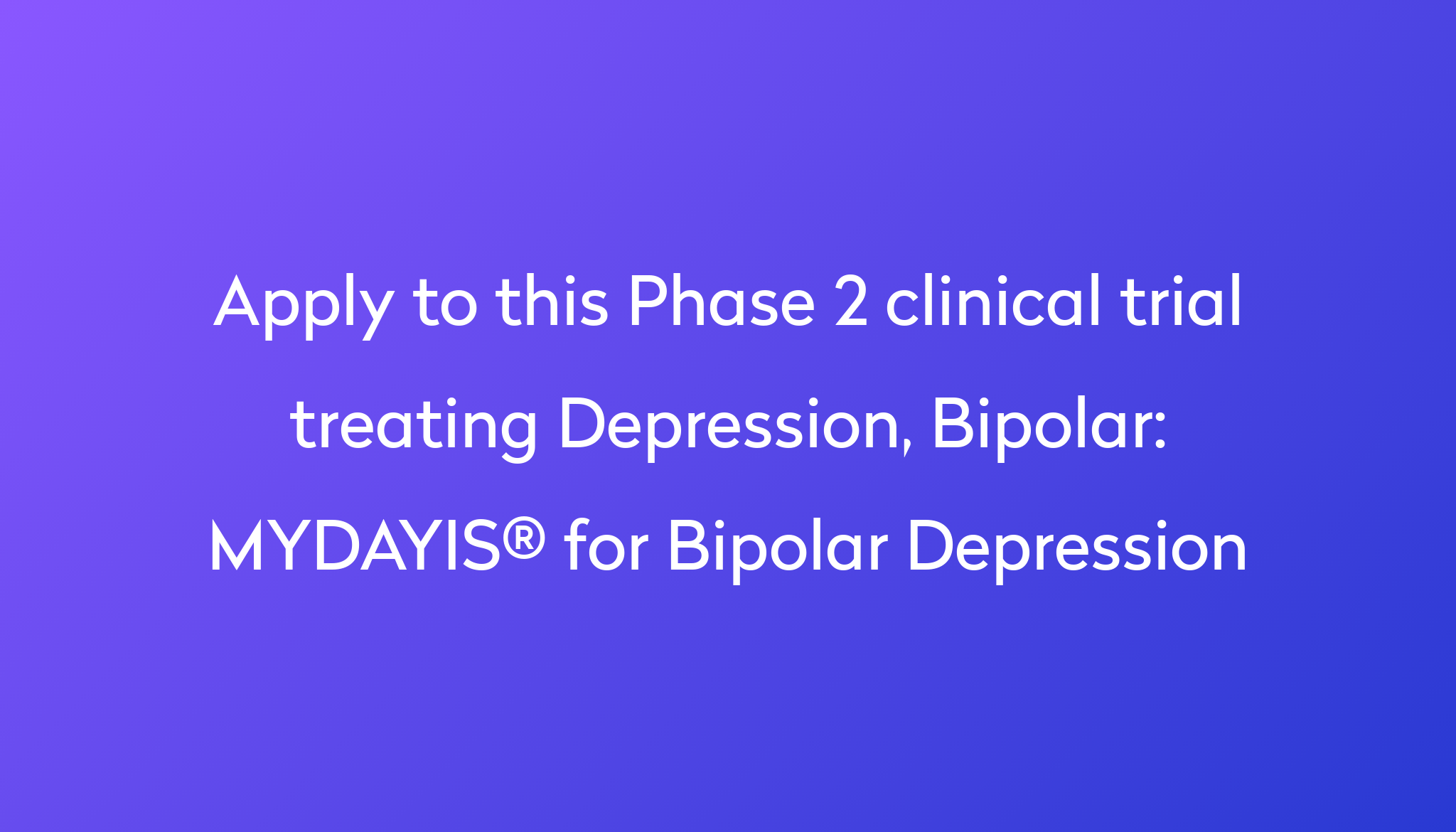 Apply to this Phase 2 clinical trial treating Depression, Bipolar: MYDAYIS® for Bipolar Depression